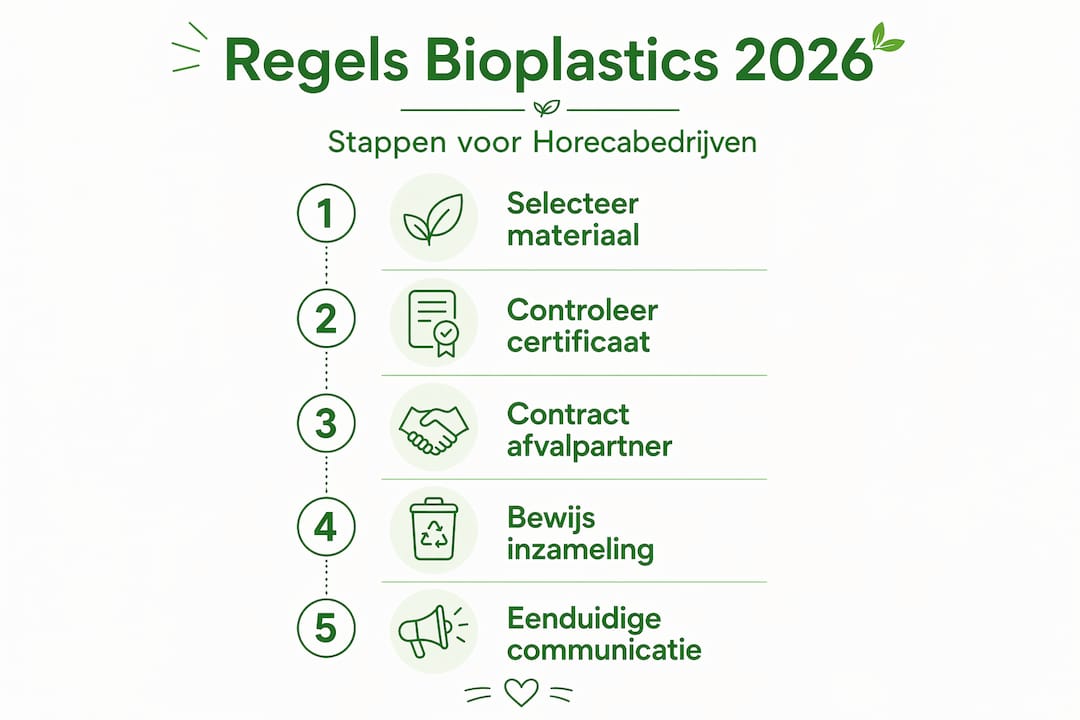 Regels Bioplastics 2026

Stappen voor Horecabedrijven

1 Selecteer materiaal

2 Controleer certificaat

3 Contract afvalpartner

4 Bewijs inzameling

5 Eenduidige communicatie